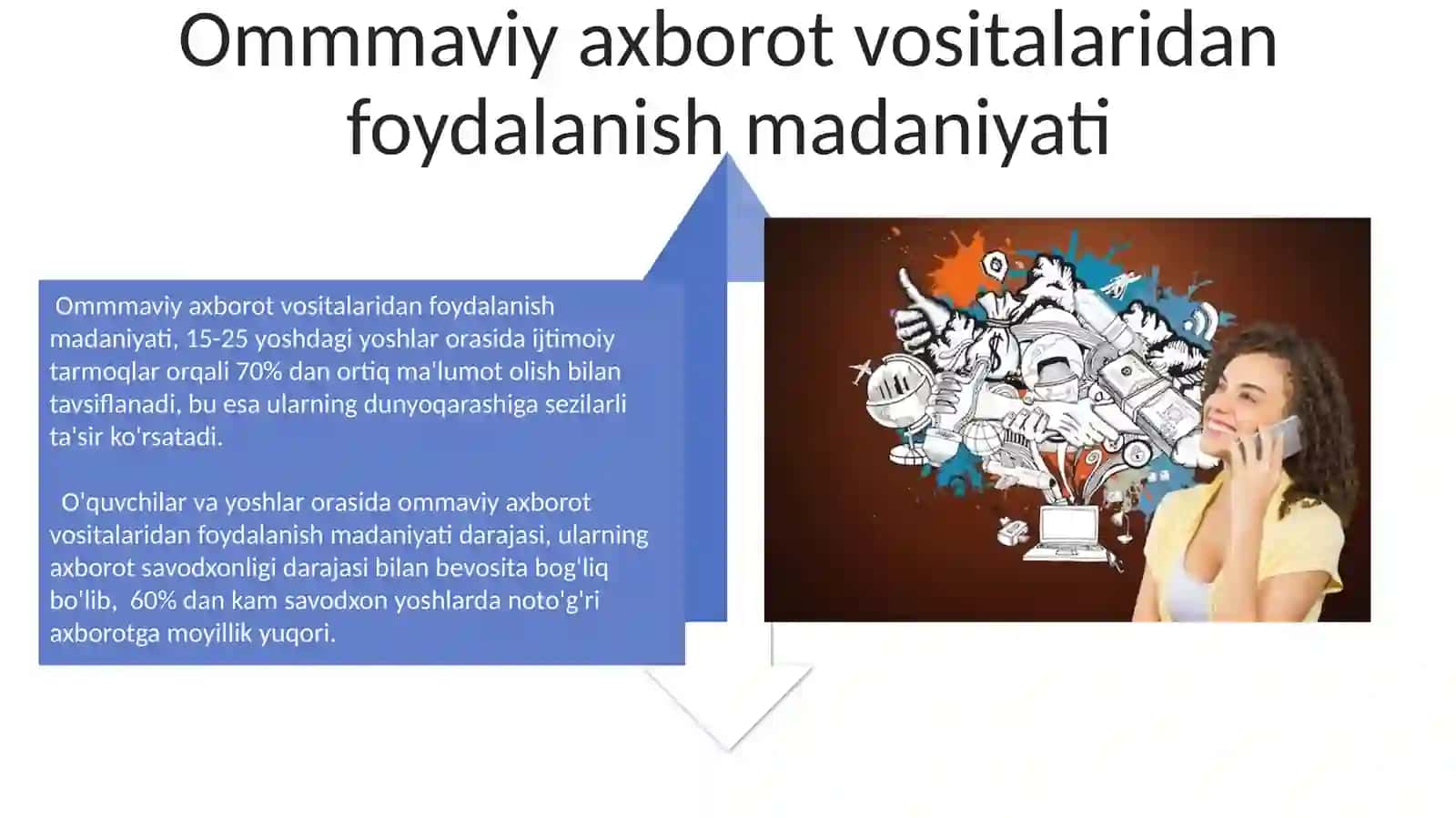 Ommmaviy axborot vositalaridan foydalanish madaniyati

Ommmaviy axborot vositalaridan foydalanish madaniyati, 15-25 yoshdagi yoshlar orasida ijtimoiy tarmoqlar orqali 70% dan ortiq ma'lumot olish bilan tavsiflanadi, bu esa ularning dunyoqarashiga sezilarli ta'sir ko'rsatadi.

O'quvchilar va yoshlar orasida ommaviy axborot vositalaridan foydalanish madaniyati darajasi, ularning axborot savodxonligi darajasi bilan bevosita bog'liq bo'lib, 60% dan kam savodxon yoshlarda noto'g'ri axborotga moyillik yuqori.